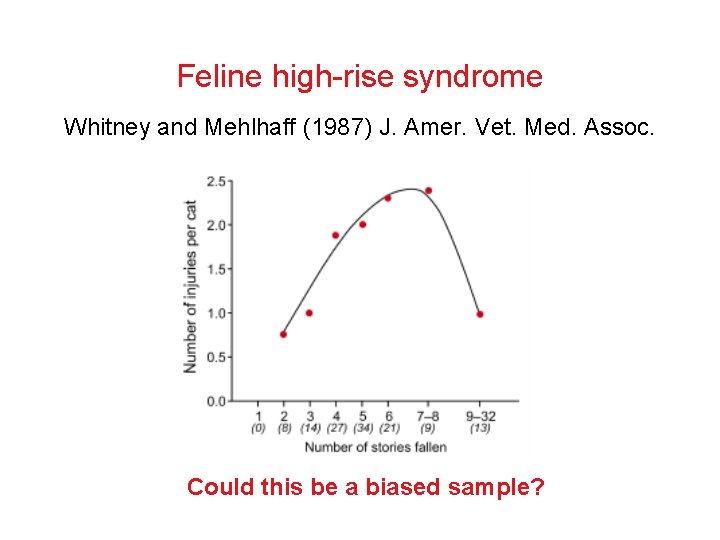 Feline high-rise syndrome

Whitney and Mehlhaff (1987) J. Amer. Vet. Med. Assoc.

Number of injuries per cat

2.5
2.0
1.5
1.0
0.5
0.0

1 (0)
2 (8)
3 (14)
4 (27)
5 (34)
6 (21)
7–8 (9)
9–32 (13)

Number of stories fallen

Could this be a biased sample?